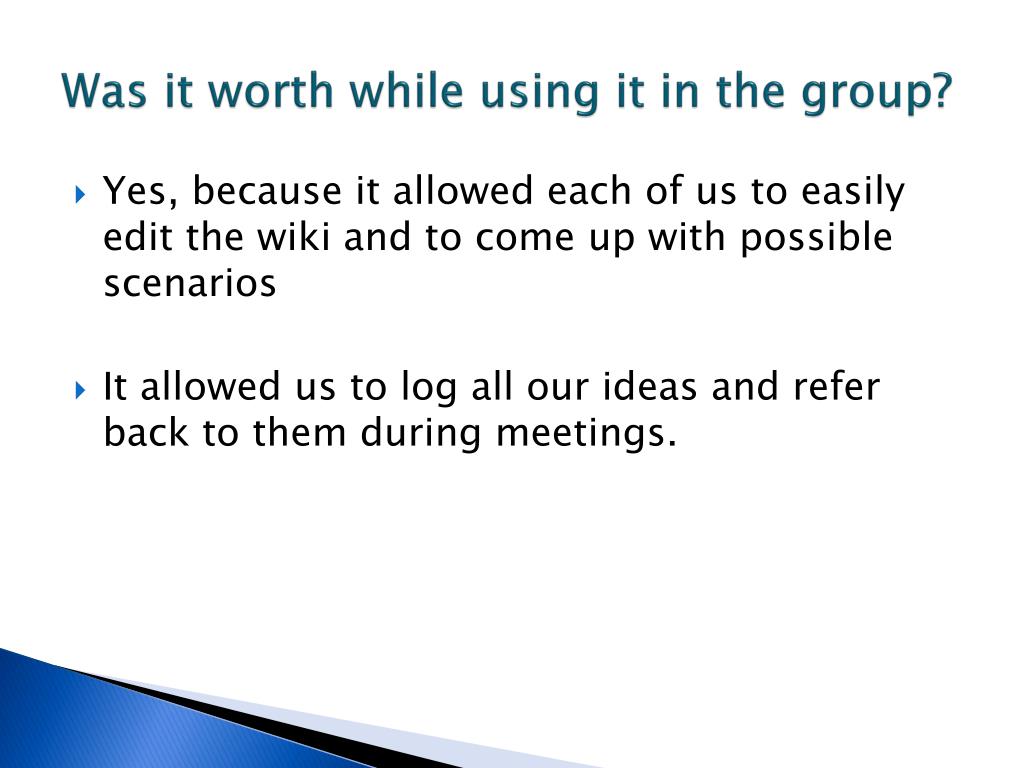 Was it worth while using it in the group?

Yes, because it allowed each of us to easily edit the wiki and to come up with possible scenarios

It allowed us to log all our ideas and refer back to them during meetings.